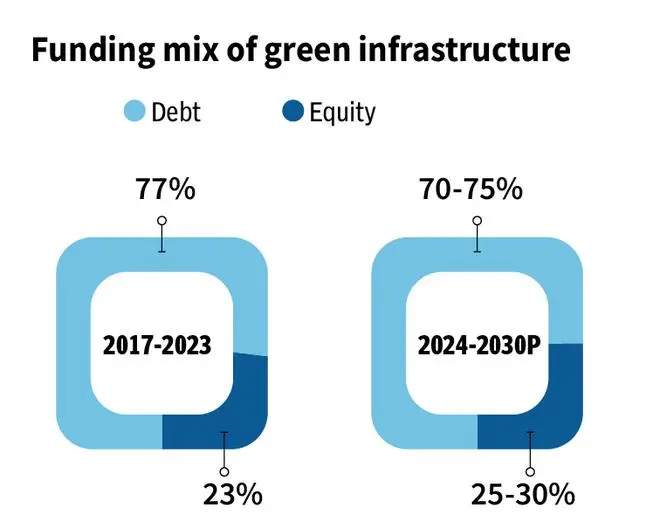 Funding mix of green infrastructure

Debt

Equity

77%

2017-2023

23%

70-75%

2024-2030P

25-30%